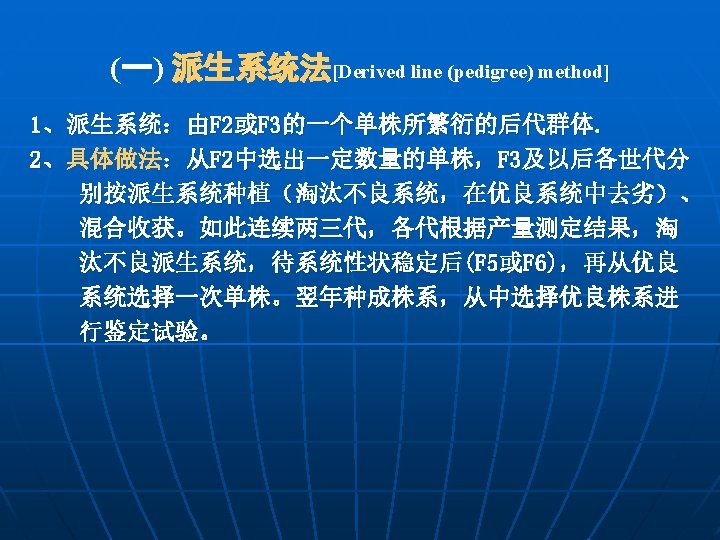 (一) 派生系统法[Derived line (pedigree) method]

1、派生系统：由F2或F3的一个单株所繁衍的后代群体.

2、具体做法：从F2中选出一定数量的单株，F3及以后各世代分别按派生系统种植（淘汰不良系统，在优良系统中去劣）、混合收获。如此连续两三代，各代根据产量测定结果，淘汰不良派生系统，待系统性状稳定后(F5或F6)，再从优良系统选择一次单株。翌年种成株系，从中选择优良株系进行鉴定试验。